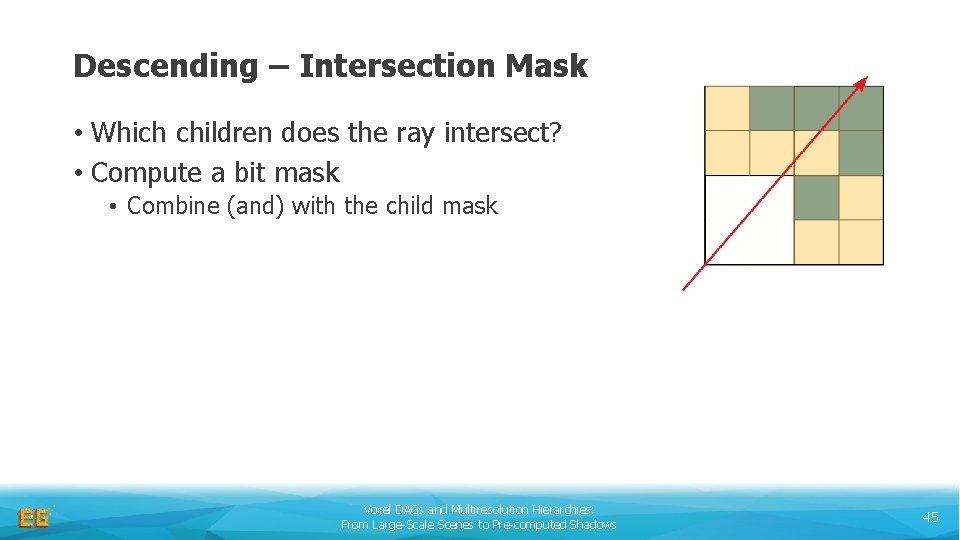 Descending – Intersection Mask

• Which children does the ray intersect?
• Compute a bit mask
  • Combine (and) with the child mask

EG

Voxel DAGs and Multiresolution Hierarchies: From Large-Scale Scenes to Pre-computed Shadows

45